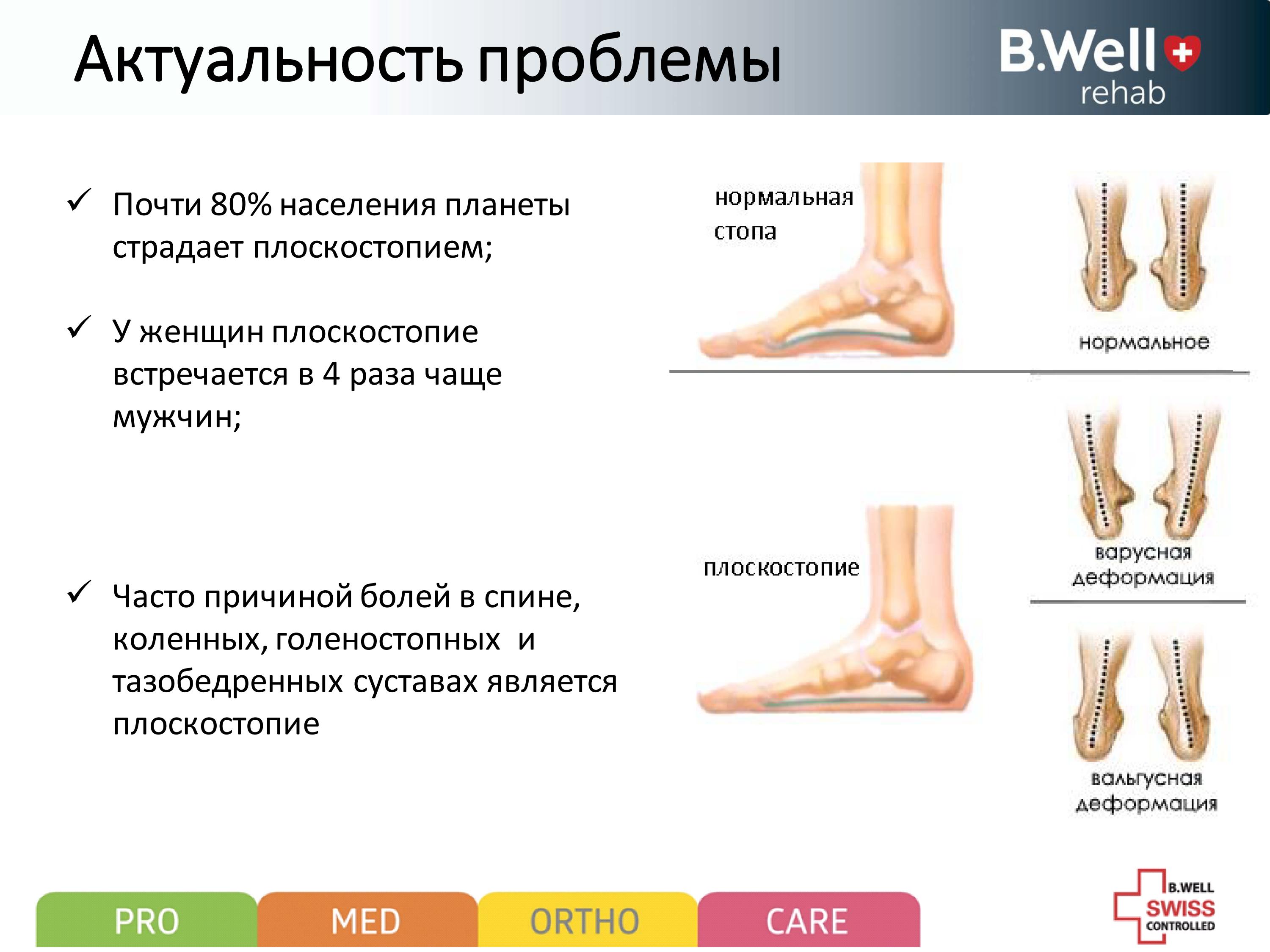 Актуальность проблемы

B.Well rehab

✓ Почти 80% населения планеты страдает плоскостопием;

✓ У женщин плоскостопие встречается в 4 раза чаще мужчин;

✓ Часто причиной болей в спине, коленных, голеностопных и тазобедренных суставах является плоскостопие

нормальная стопа

нормальное

плоскостопие

варусная деформация

вальгусная деформация

PRO MED ORTHO CARE

B.WELL SWISS CONTROLLED